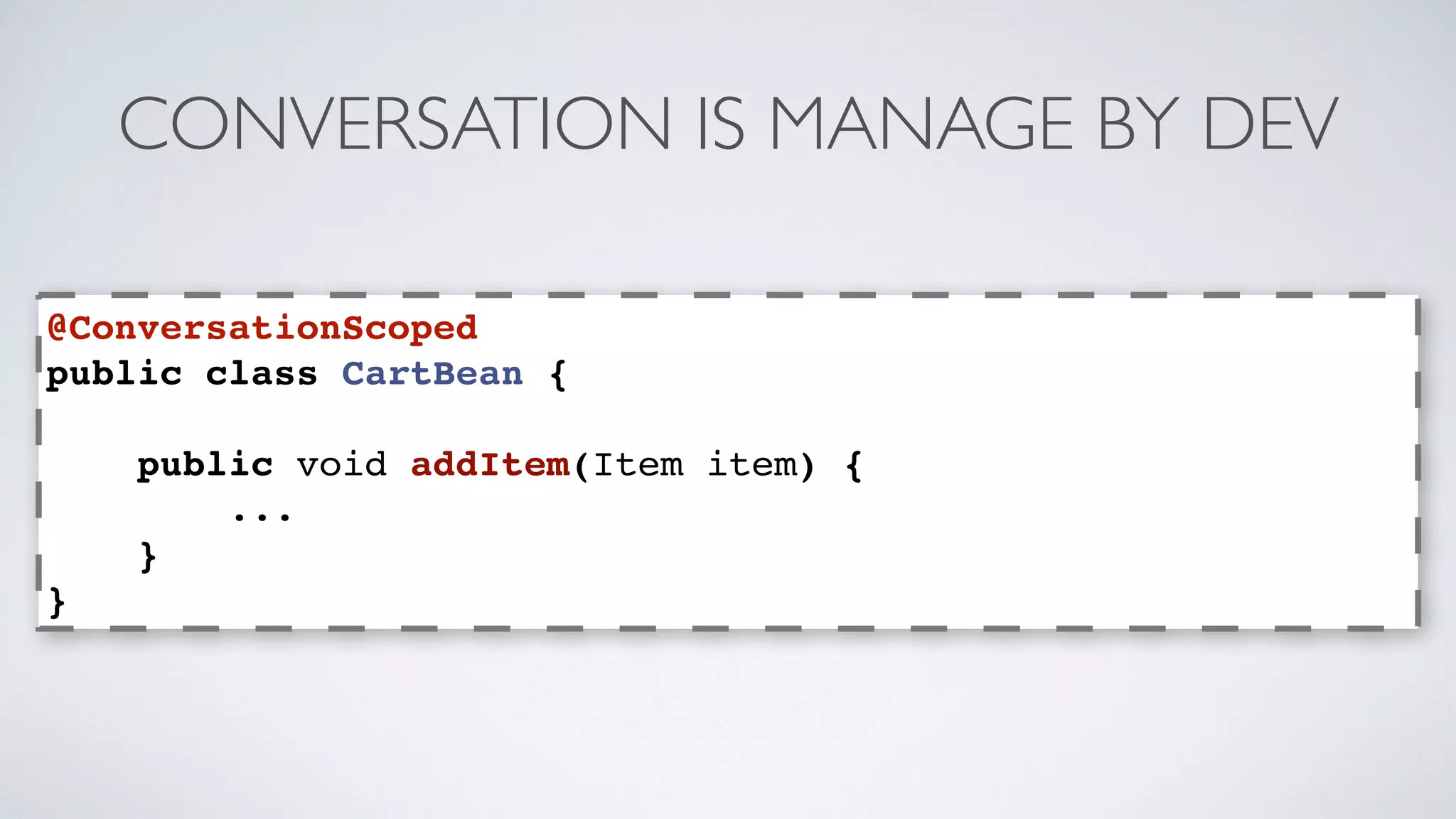 CONVERSATION IS MANAGE BY DEV

@ConversationScoped
public class CartBean {

    public void addItem(Item item) {
        ...
    }
}